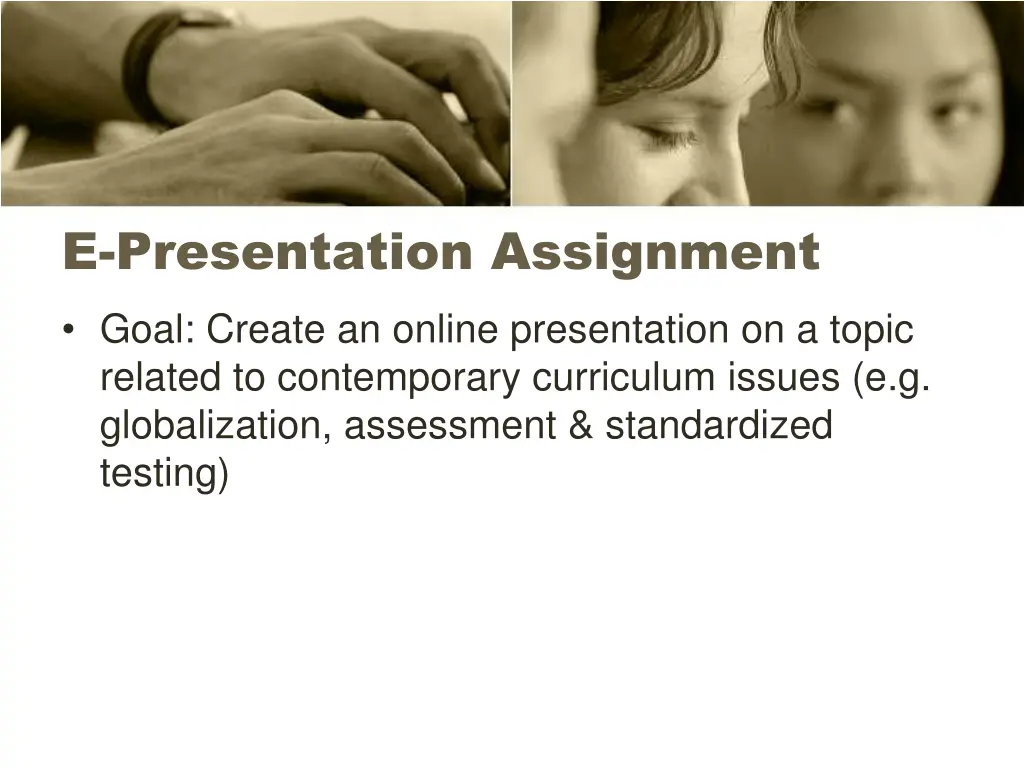 E-Presentation Assignment

• Goal: Create an online presentation on a topic related to contemporary curriculum issues (e.g. globalization, assessment & standardized testing)